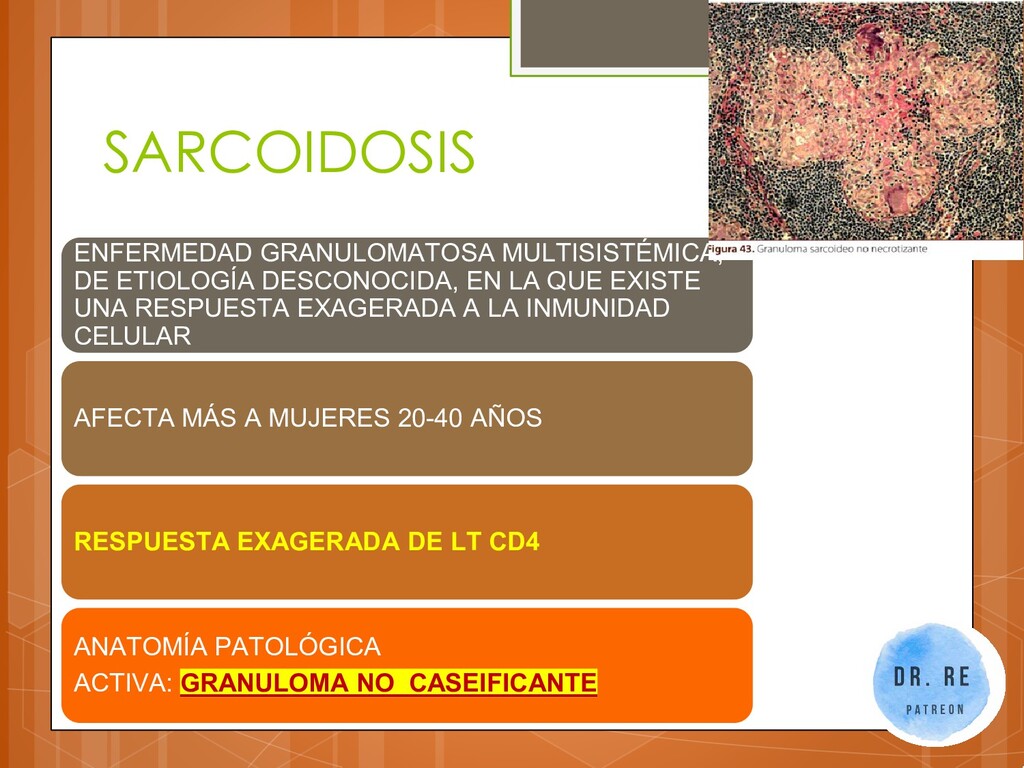 SARCOIDOSIS

Figura 43. Granuloma sarcoideo no necrotizante

ENFERMEDAD GRANULOMATOSA MULTISISTÉMICA, DE ETIOLOGÍA DESCONOCIDA, EN LA QUE EXISTE UNA RESPUESTA EXAGERADA A LA INMUNIDAD CELULAR

AFECTA MÁS A MUJERES 20-40 AÑOS

RESPUESTA EXAGERADA DE LT CD4

ANATOMÍA PATOLÓGICA
ACTIVA: GRANULOMA NO CASEIFICANTE

DR. RE
PATREON